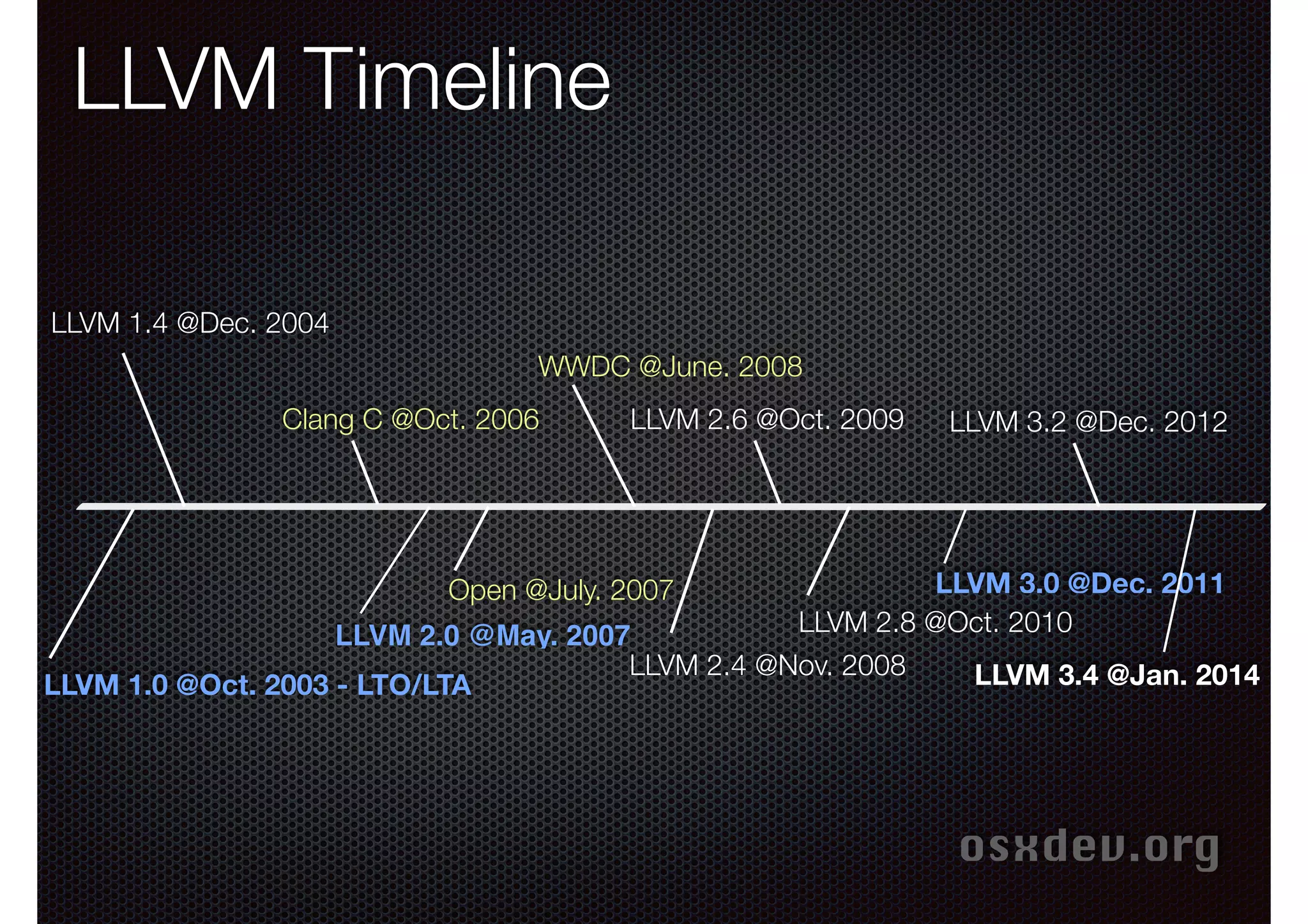 LLVM Timeline

LLVM 1.4 @Dec. 2004

WWDC @June. 2008

Clang C @Oct. 2006

LLVM 2.6 @Oct. 2009

LLVM 3.2 @Dec. 2012

LLVM 3.0 @Dec. 2011

Open @July. 2007

LLVM 2.8 @Oct. 2010

LLVM 2.0 @May. 2007

LLVM 2.4 @Nov. 2008

LLVM 3.4 @Jan. 2014

LLVM 1.0 @Oct. 2003 - LTO/LTA

osxdev.org